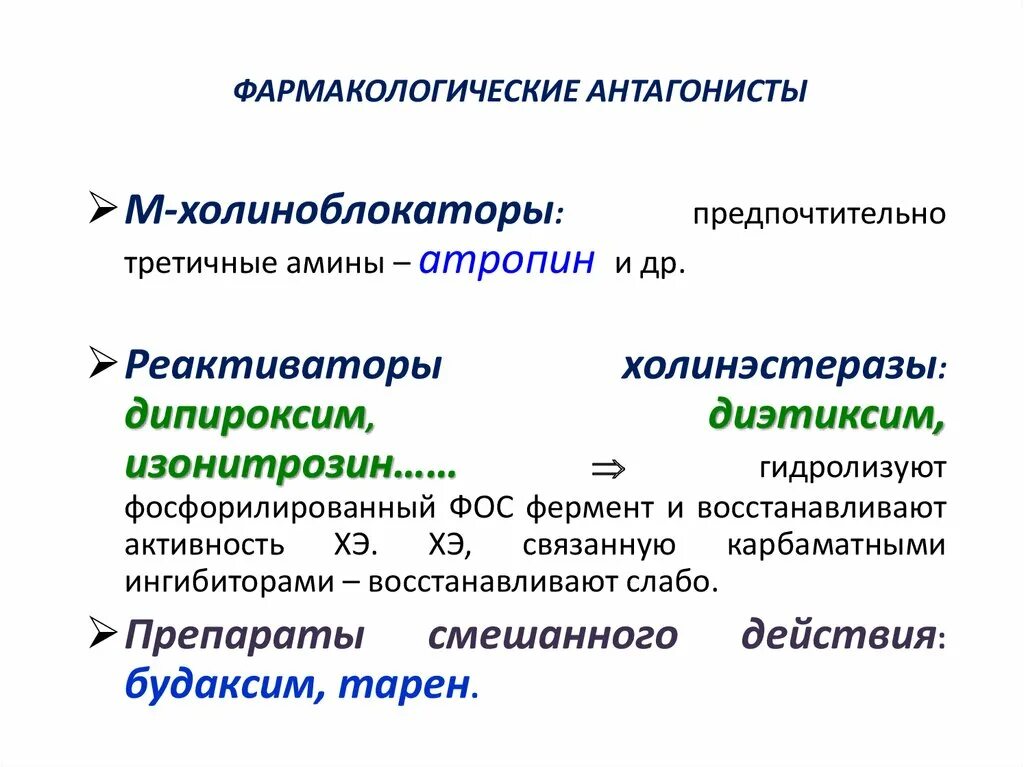 ФАРМАКОЛОГИЧЕСКИЕ АНТАГОНИСТЫ

➢ М-холиноблокаторы: предпочтительно третичные амины – атропин и др.

➢ Реактиваторы холинэстеразы: дипироксим, диэтиксим, изонитрозин…… $\Rightarrow$ гидролизуют фосфорилированный ФОС фермент и восстанавливают активность ХЭ. ХЭ, связанную карбаматными ингибиторами – восстанавливают слабо.

➢ Препараты смешанного действия: будаксим, тарен.